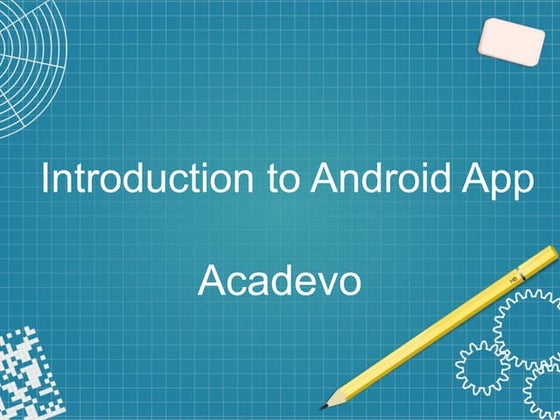 Introduction to Android App

Acadevo

HB